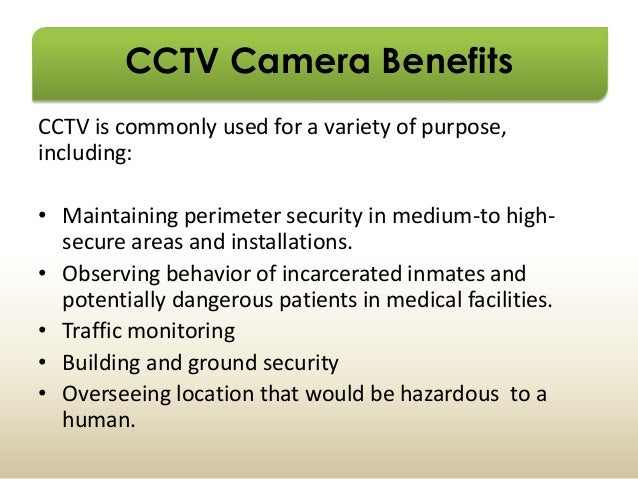 CCTV Camera Benefits

CCTV is commonly used for a variety of purpose, including:

• Maintaining perimeter security in medium-to high-secure areas and installations.
• Observing behavior of incarcerated inmates and potentially dangerous patients in medical facilities.
• Traffic monitoring
• Building and ground security
• Overseeing location that would be hazardous to a human.